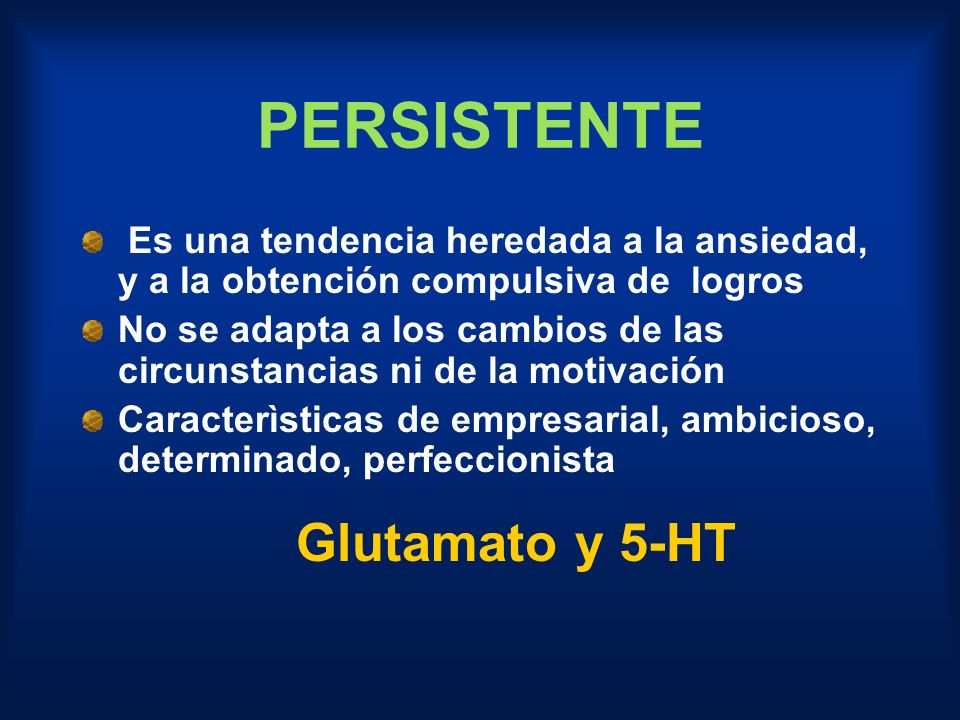 PERSISTENTE

Es una tendencia heredada a la ansiedad, y a la obtención compulsiva de logros

No se adapta a los cambios de las circunstancias ni de la motivación

Caracterìsticas de empresarial, ambicioso, determinado, perfeccionista

Glutamato y 5-HT